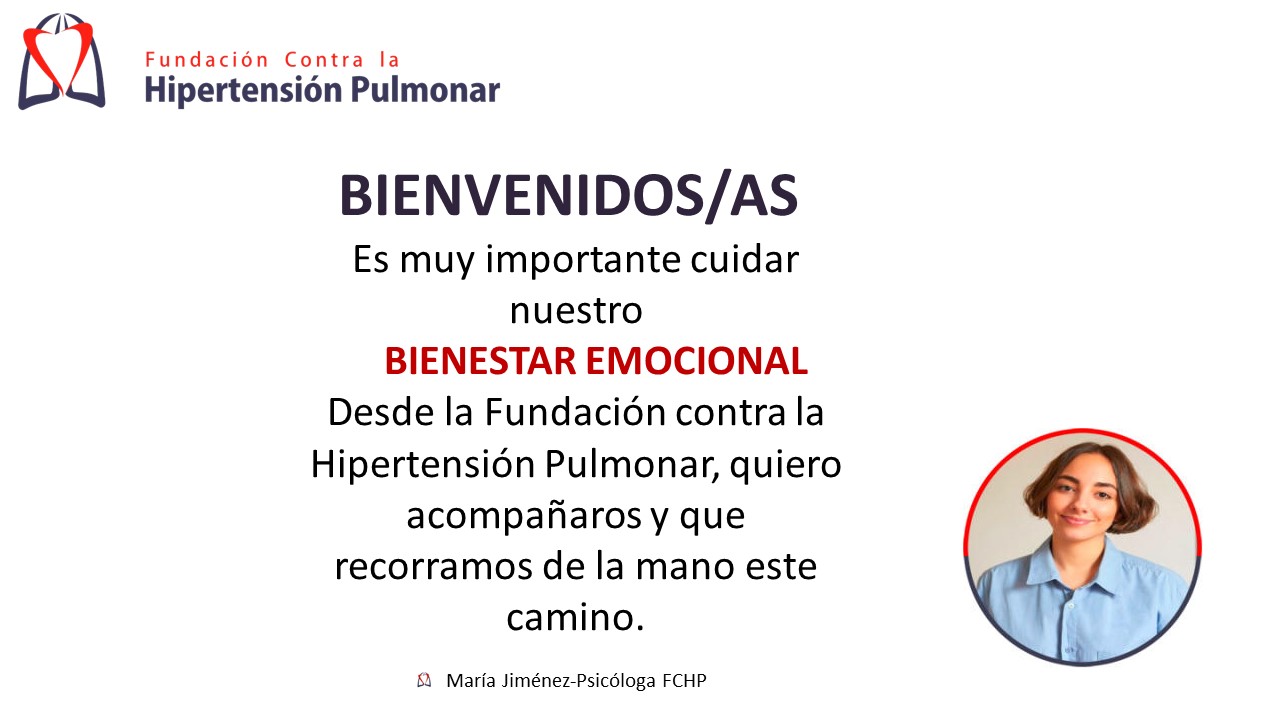 Fundación Contra la
Hipertensión Pulmonar

BIENVENIDOS/AS

Es muy importante cuidar nuestro
BIENESTAR EMOCIONAL
Desde la Fundación contra la Hipertensión Pulmonar, quiero acompañaros y que recorramos de la mano este camino.

María Jiménez-Psicóloga FCHP